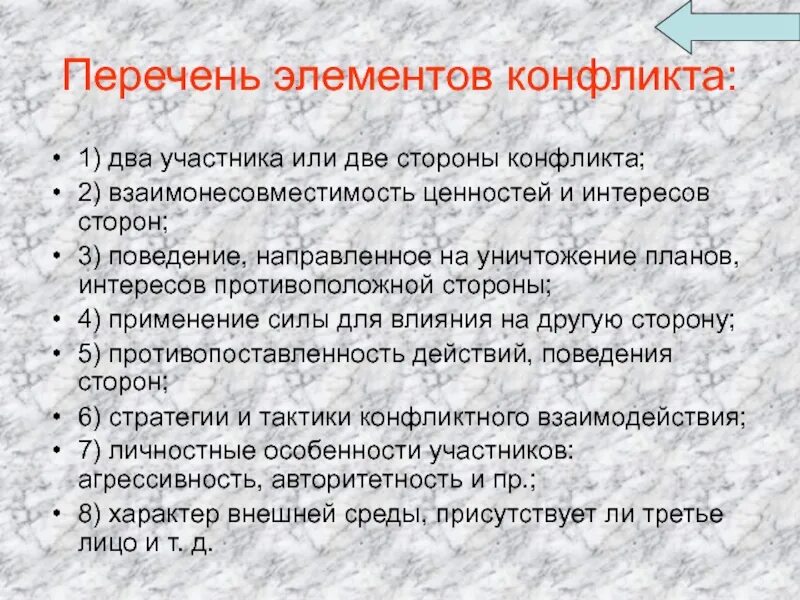 Перечень элементов конфликта:

• 1) два участника или две стороны конфликта;
• 2) взаимонесовместимость ценностей и интересов сторон;
• 3) поведение, направленное на уничтожение планов, интересов противоположной стороны;
• 4) применение силы для влияния на другую сторону;
• 5) противопоставленность действий, поведения сторон;
• 6) стратегии и тактики конфликтного взаимодействия;
• 7) личностные особенности участников: агрессивность, авторитетность и пр.;
• 8) характер внешней среды, присутствует ли третье лицо и т. д.